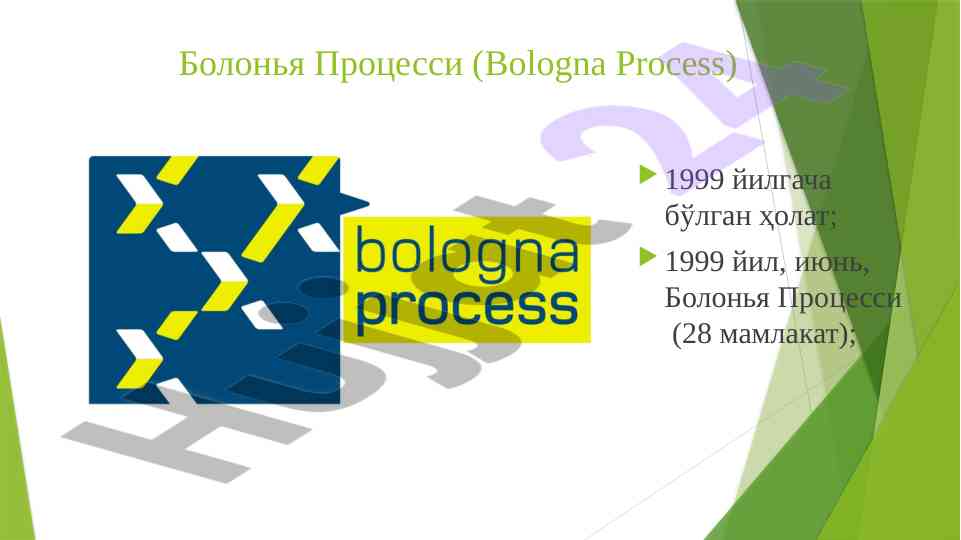 Болонья Процесси (Bologna Process)

bologna
process

1999 йилгача бўлган ҳолат;

1999 йил, июнь, Болонья Процесси (28 мамлакат);

Hujjat 24